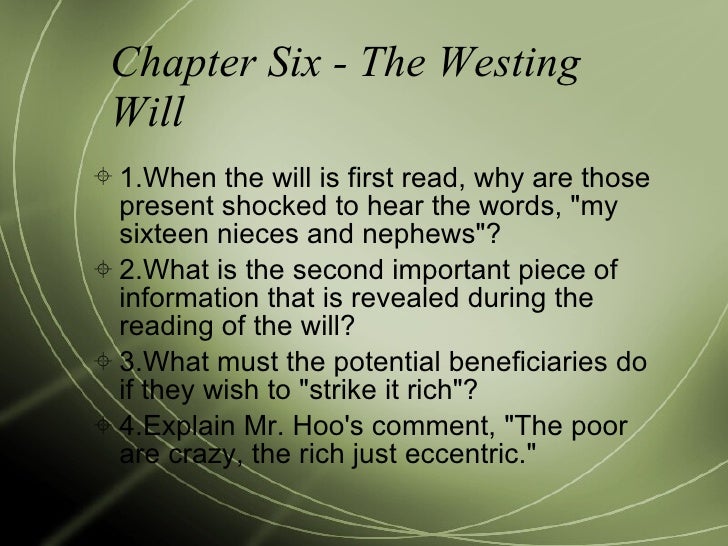 Chapter Six - The Westing Will

1.When the will is first read, why are those present shocked to hear the words, "my sixteen nieces and nephews"?

2.What is the second important piece of information that is revealed during the reading of the will?

3.What must the potential beneficiaries do if they wish to "strike it rich"?

4.Explain Mr. Hoo's comment, "The poor are crazy, the rich just eccentric."